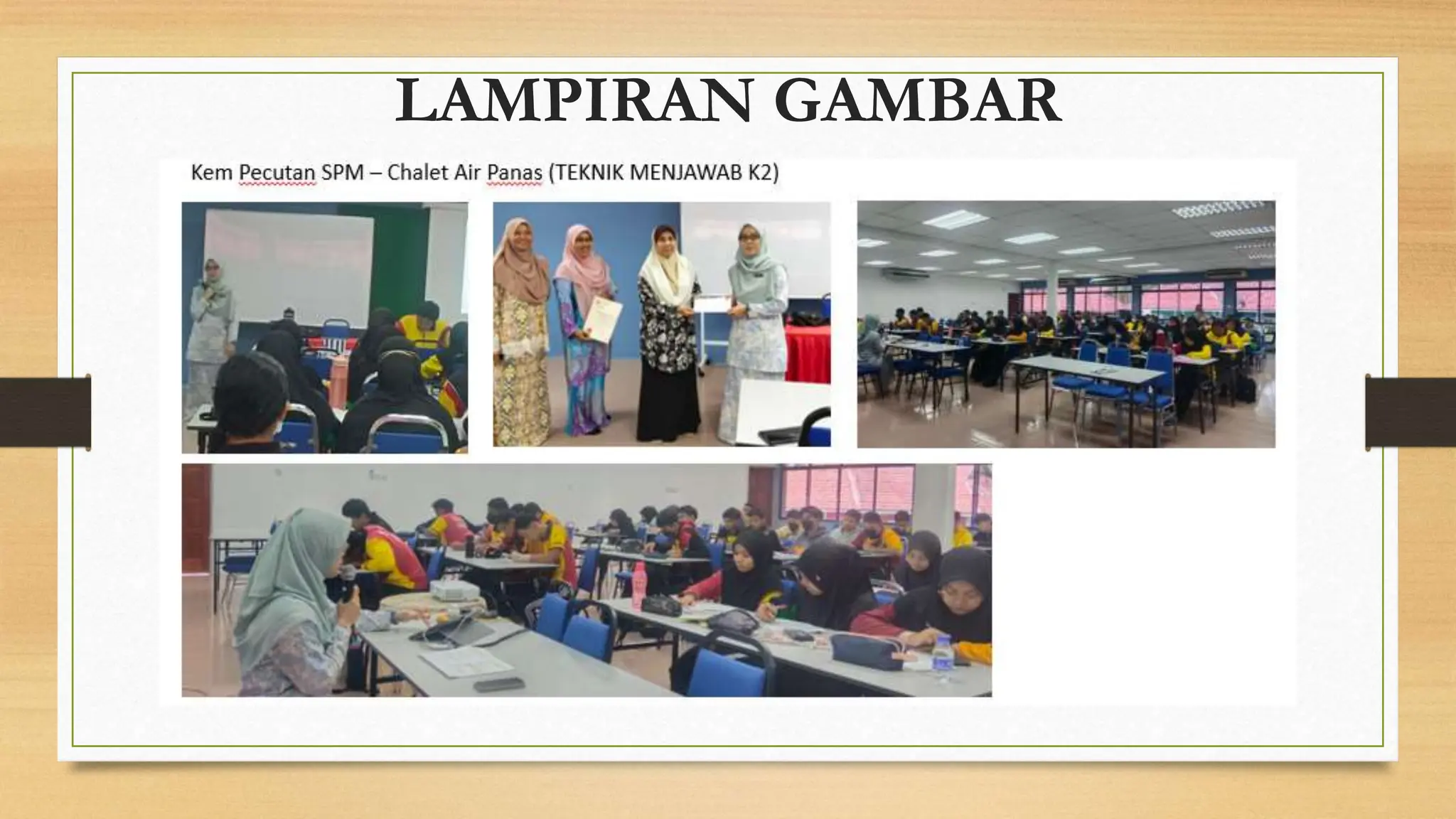 LAMPIRAN GAMBAR

Kem Pecutan SPM – Chalet Air Panas (TEKNIK MENJAWAB K2)